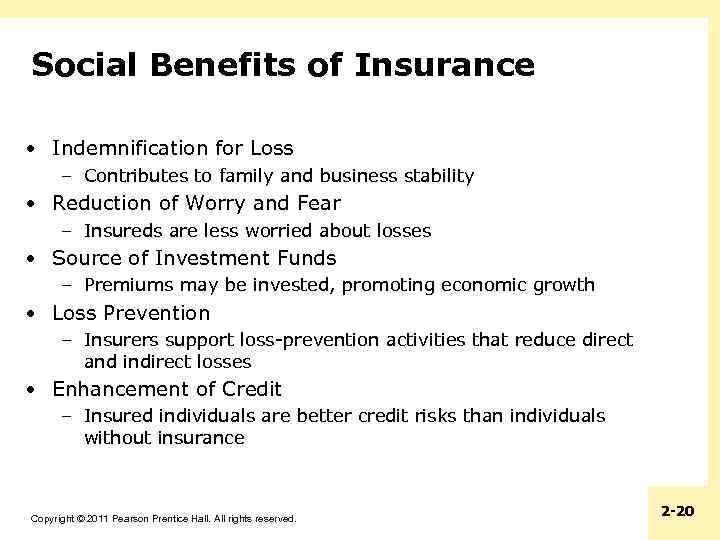 Social Benefits of Insurance

• Indemnification for Loss
 – Contributes to family and business stability
• Reduction of Worry and Fear
 – Insureds are less worried about losses
• Source of Investment Funds
 – Premiums may be invested, promoting economic growth
• Loss Prevention
 – Insurers support loss-prevention activities that reduce direct and indirect losses
• Enhancement of Credit
 – Insured individuals are better credit risks than individuals without insurance

Copyright © 2011 Pearson Prentice Hall. All rights reserved.

2-20